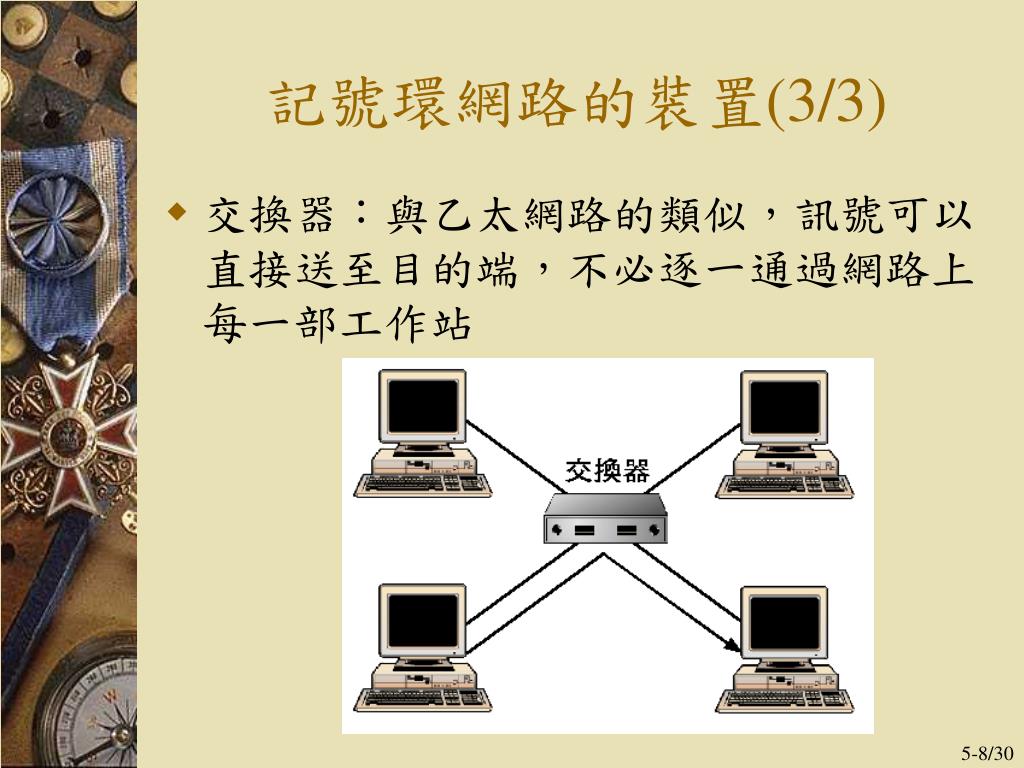 記號環網路的裝置(3/3)

交換器：與乙太網路的類似，訊號可以直接送至目的端，不必逐一通過網路上每一部工作站

交換器

5-8/30